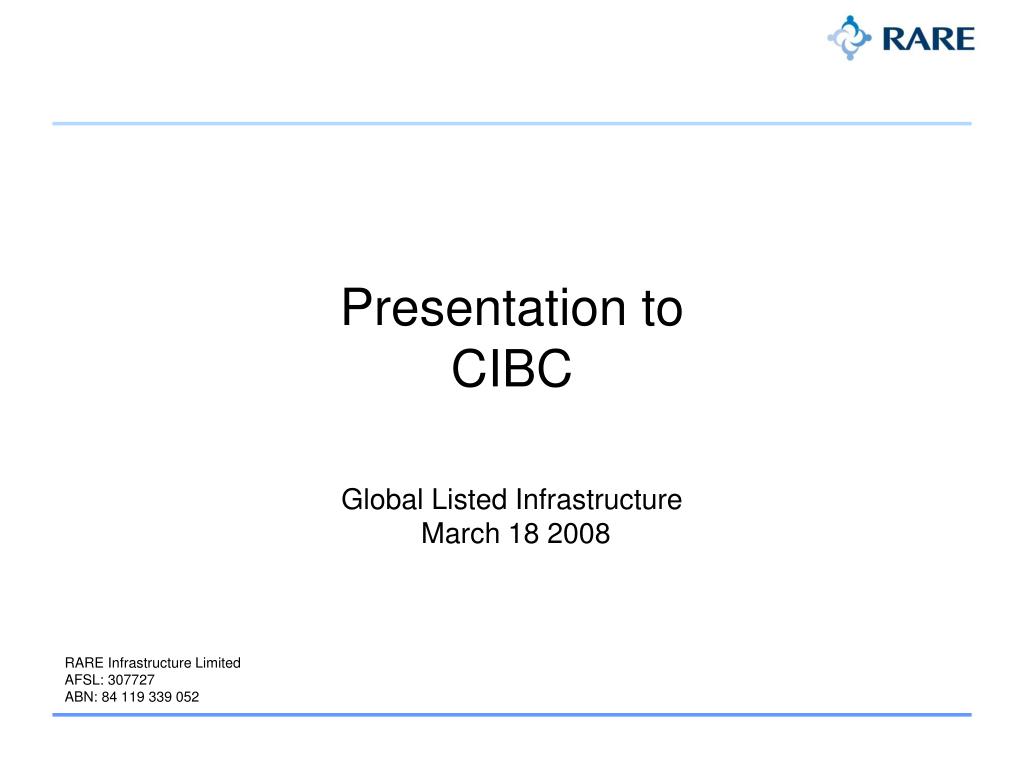 RARE

Presentation to
CIBC

Global Listed Infrastructure
March 18 2008

RARE Infrastructure Limited
AFSL: 307727
ABN: 84 119 339 052